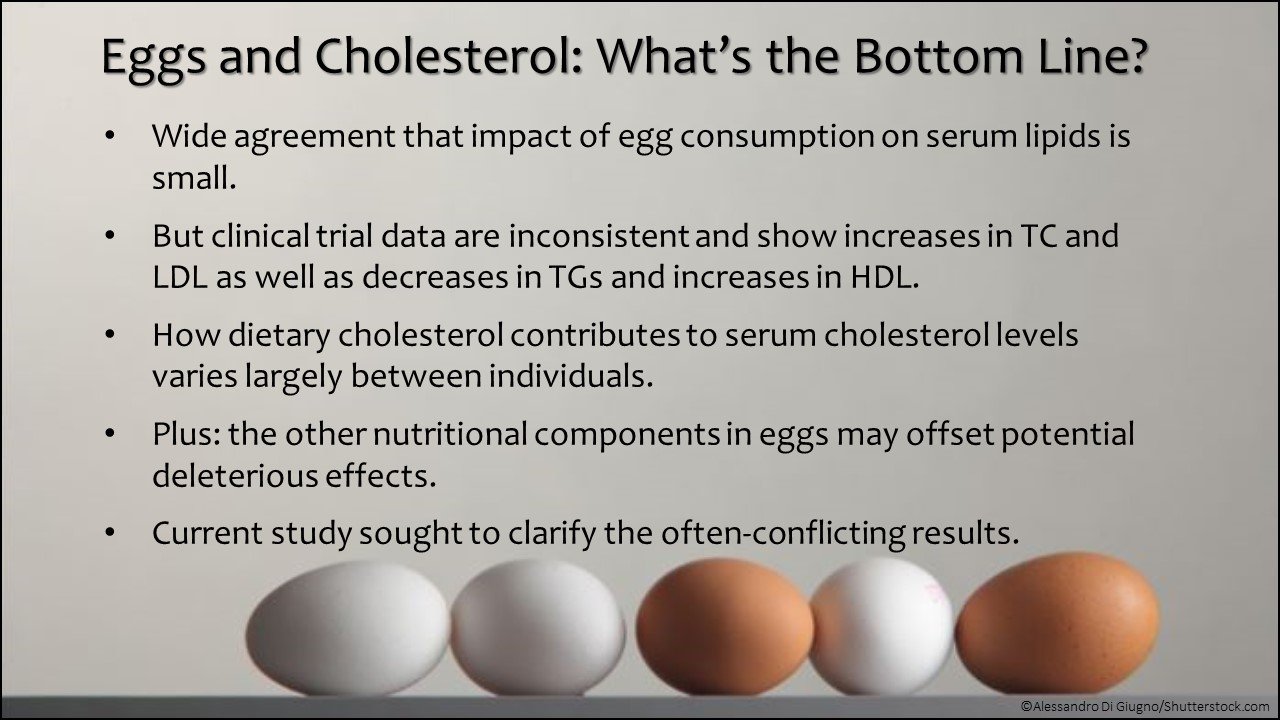 Eggs and Cholesterol: What's the Bottom Line?

• Wide agreement that impact of egg consumption on serum lipids is small.

• But clinical trial data are inconsistent and show increases in TC and LDL as well as decreases in TGs and increases in HDL.

• How dietary cholesterol contributes to serum cholesterol levels varies largely between individuals.

• Plus: the other nutritional components in eggs may offset potential deleterious effects.

• Current study sought to clarify the often-conflicting results.

©Alessandro Di Giugno/Shutterstock.com